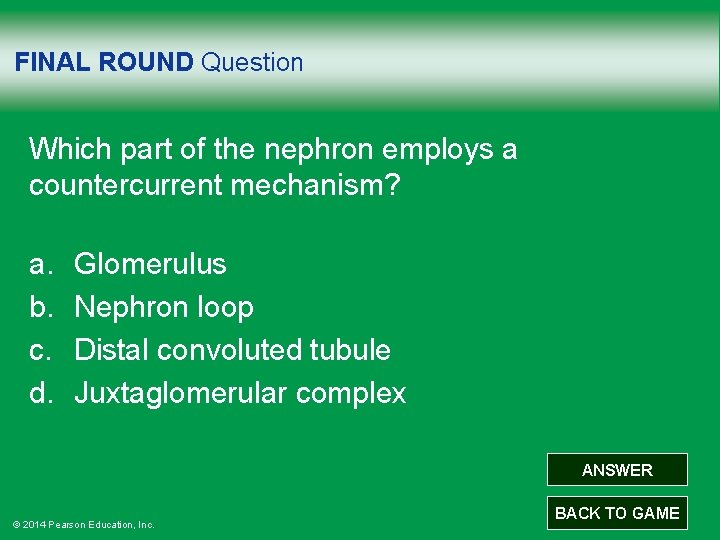 FINAL ROUND Question

Which part of the nephron employs a countercurrent mechanism?

a. Glomerulus
b. Nephron loop
c. Distal convoluted tubule
d. Juxtaglomerular complex

ANSWER

BACK TO GAME

© 2014 Pearson Education, Inc.